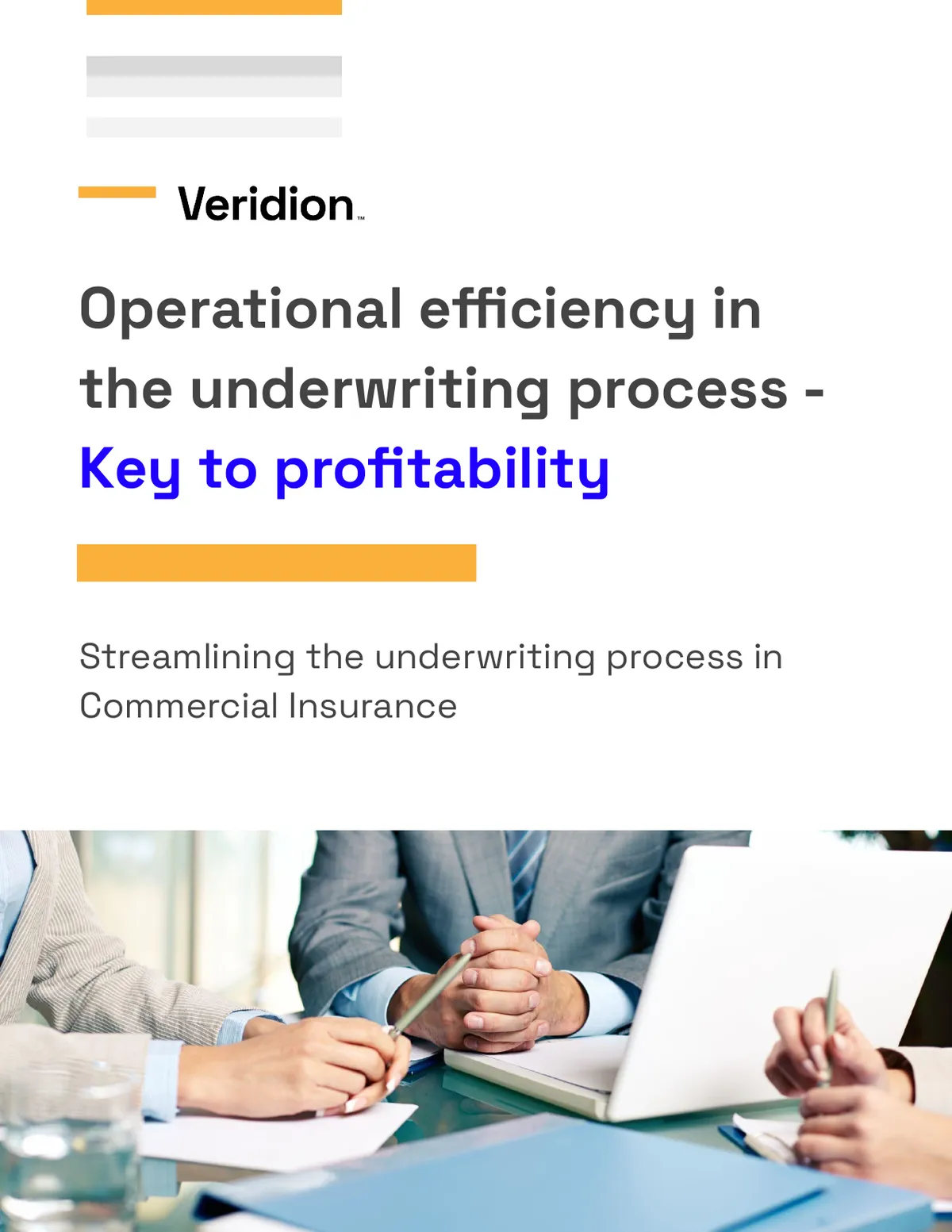 Veridion™

Operational efficiency in the underwriting process - Key to profitability

Streamlining the underwriting process in Commercial Insurance